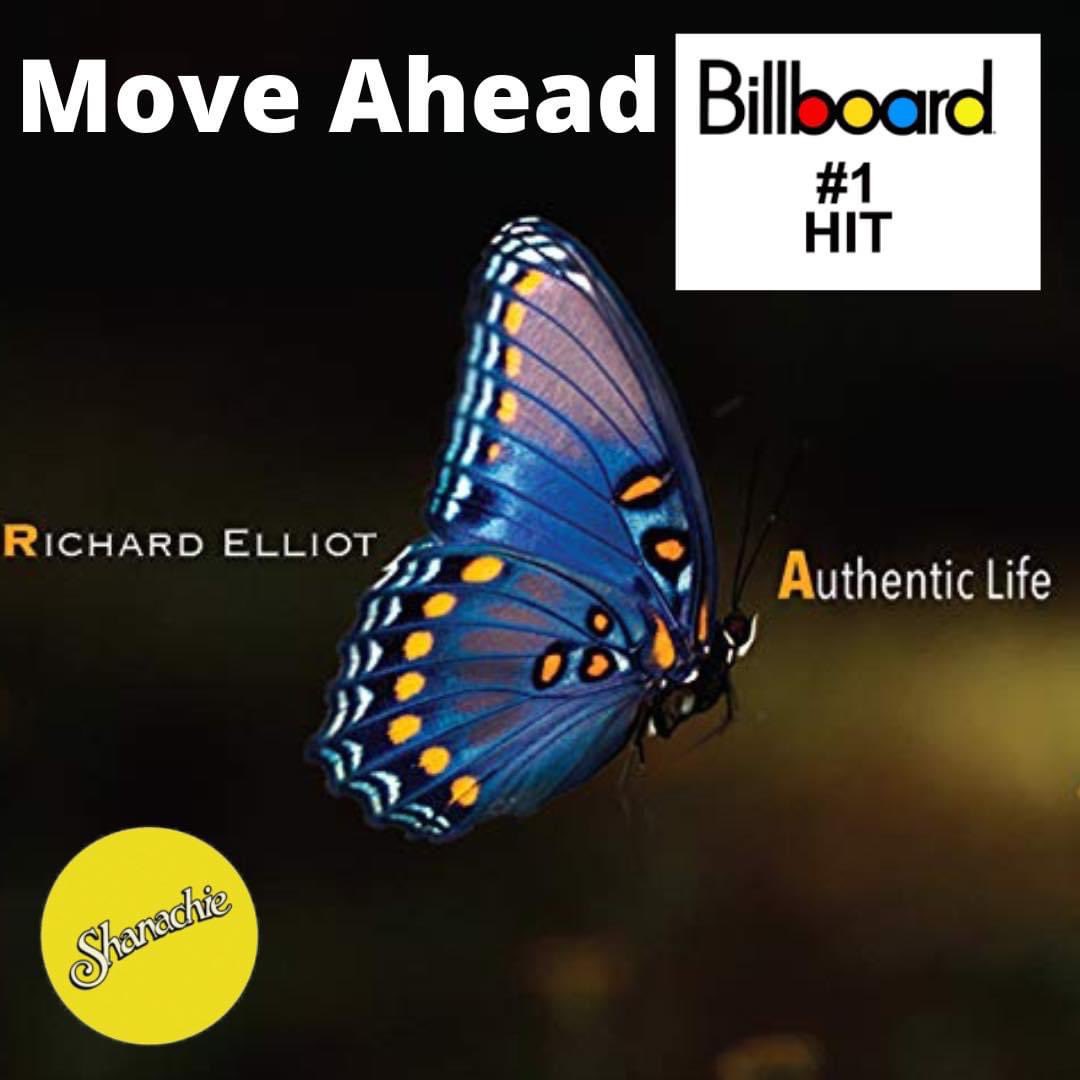 Move Ahead

Billboard
#1
HIT

RICHARD ELLIOT

Authentic Life

Shanachie